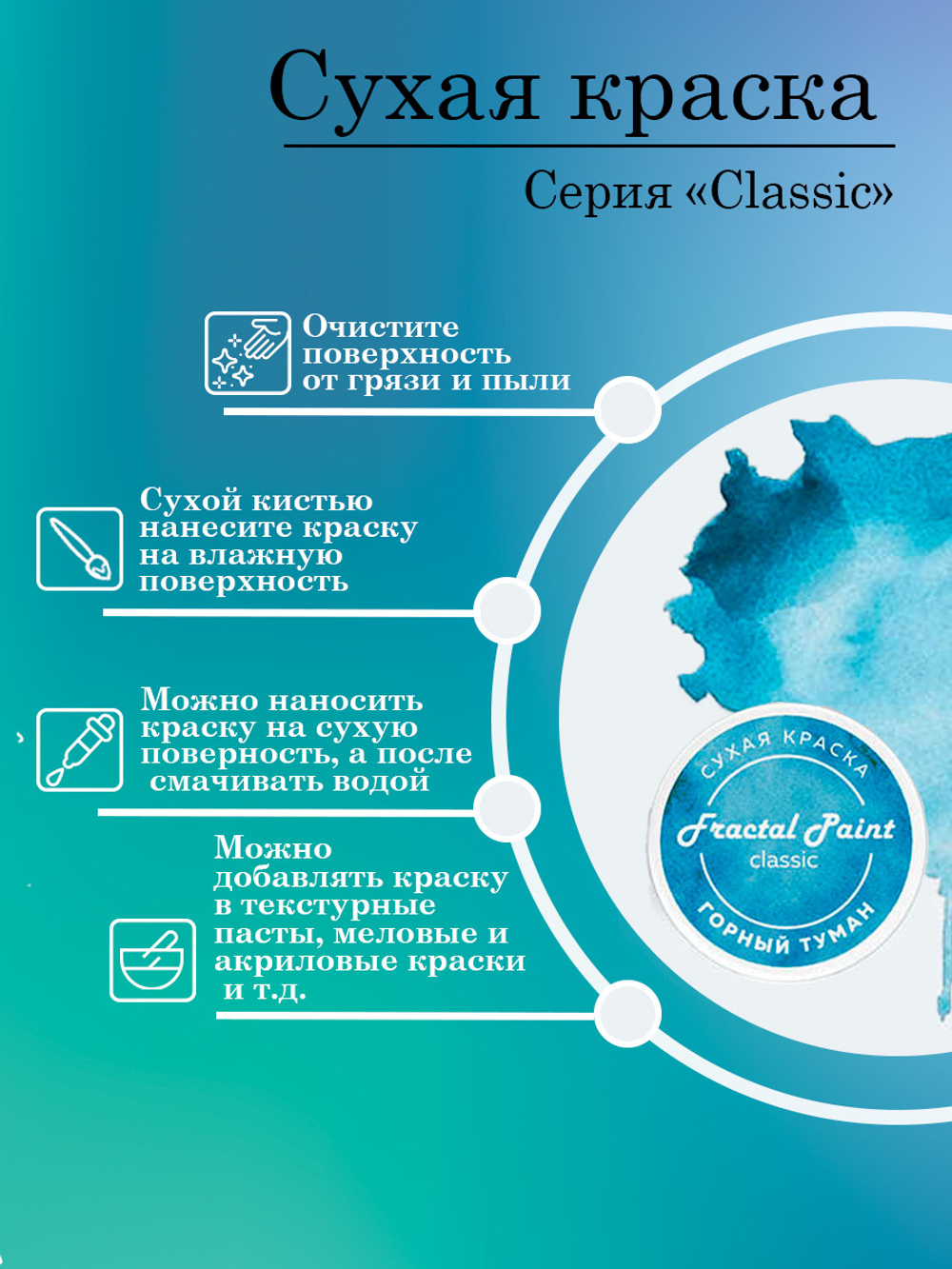 Сухая краска

Серия «Classic»

Очистите поверхность от грязи и пыли

Сухой кистью нанесите краску на влажную поверхность

Можно наносить краску на сухую поверность, а после смачивать водой

Можно добавлять краску в текстурные пасты, меловые и акриловые краски и т.д.

СУХАЯ КРАСКА

Fractal Paint

classic

ГОРНЫЙ ТУМАН